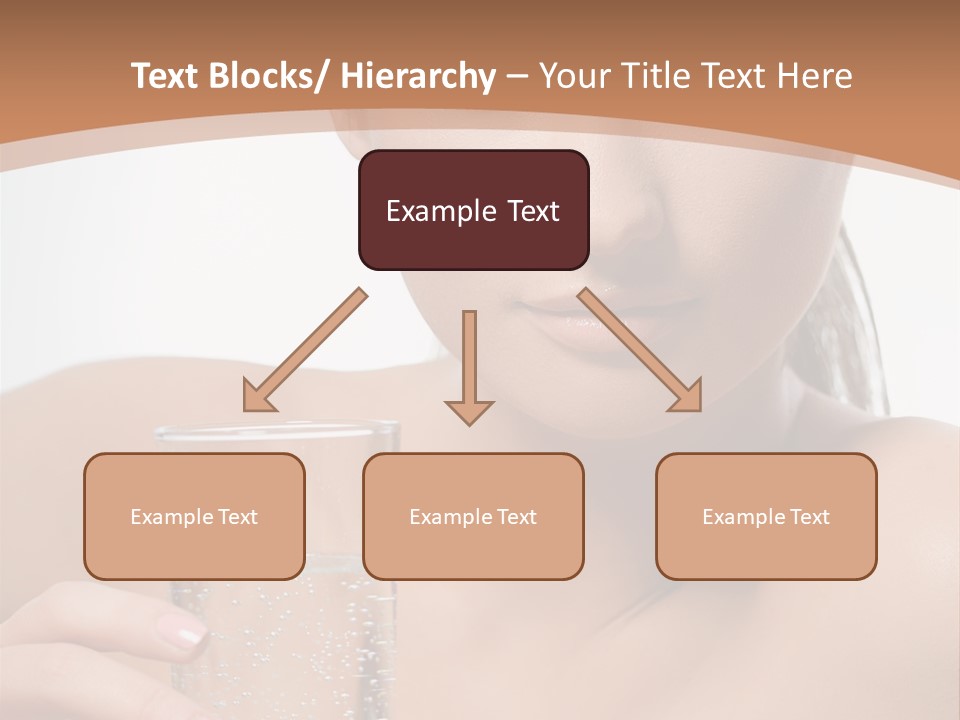 Text Blocks/ Hierarchy – Your Title Text Here

Example Text

Example Text

Example Text

Example Text